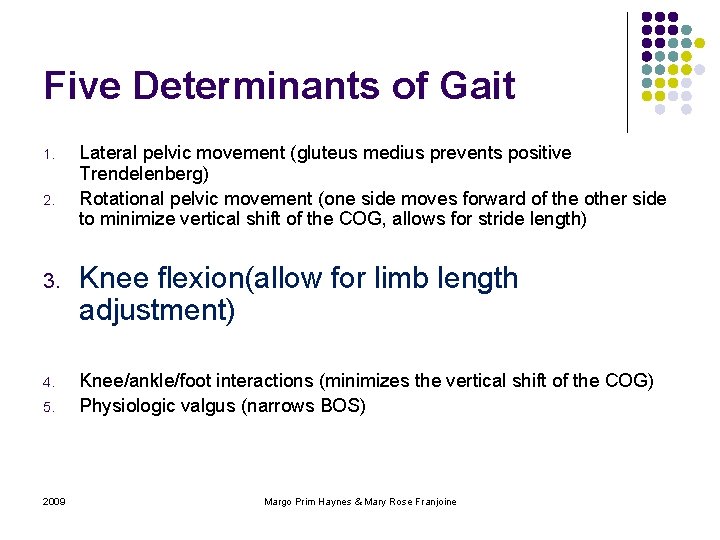 Five Determinants of Gait

1. Lateral pelvic movement (gluteus medius prevents positive Trendelenberg)
2. Rotational pelvic movement (one side moves forward of the other side to minimize vertical shift of the COG, allows for stride length)

3. Knee flexion(allow for limb length adjustment)

4. Knee/ankle/foot interactions (minimizes the vertical shift of the COG)
5. Physiologic valgus (narrows BOS)

2009

Margo Prim Haynes & Mary Rose Franjoine